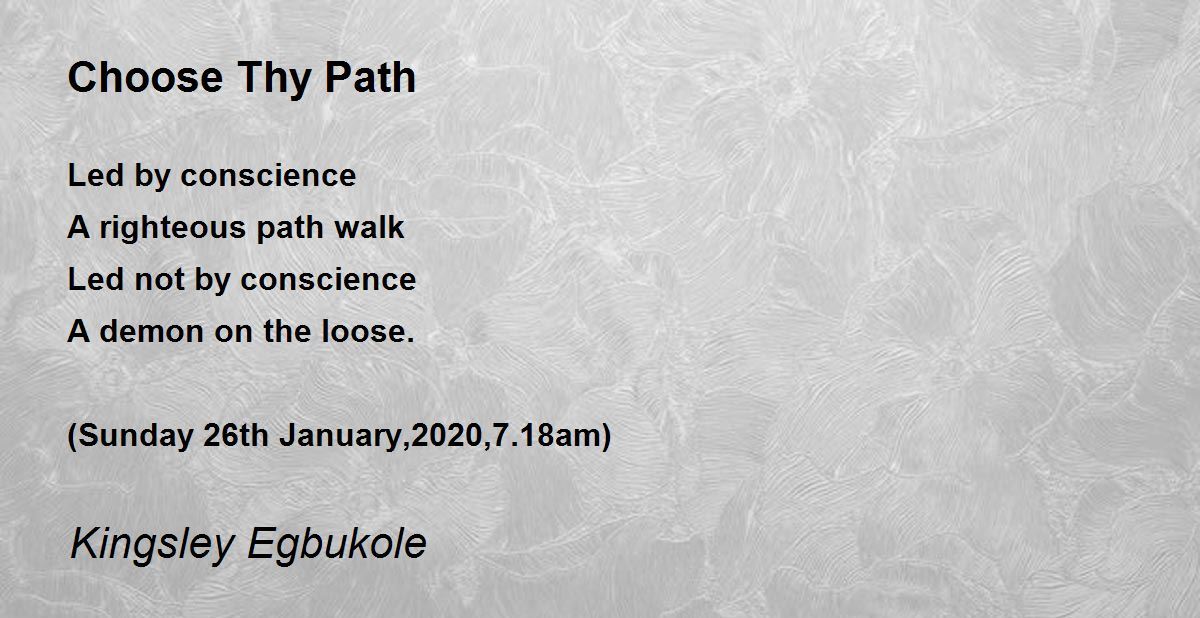 Choose Thy Path

Led by conscience
A righteous path walk
Led not by conscience
A demon on the loose.

(Sunday 26th January,2020,7.18am)

Kingsley Egbukole